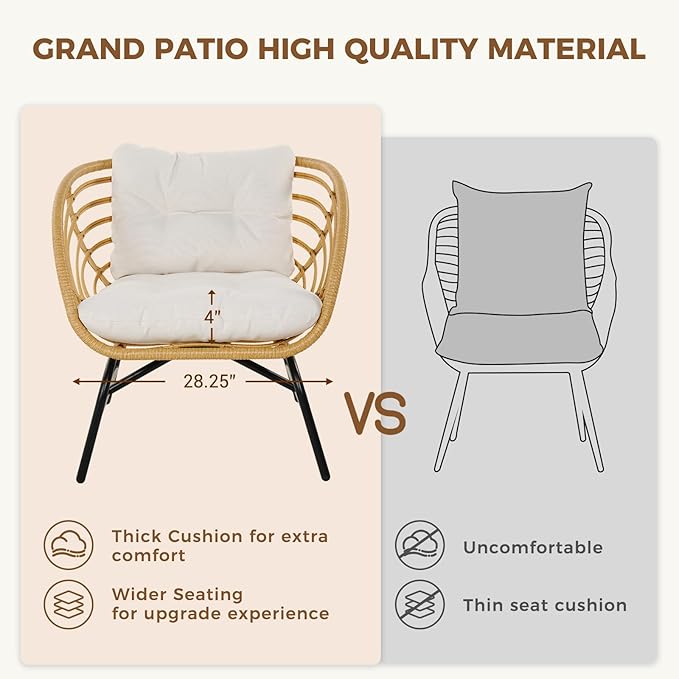 GRAND PATIO HIGH QUALITY MATERIAL

4"

28.25"

VS

Thick Cushion for extra comfort

Wider Seating for upgrade experience

Uncomfortable

Thin seat cushion